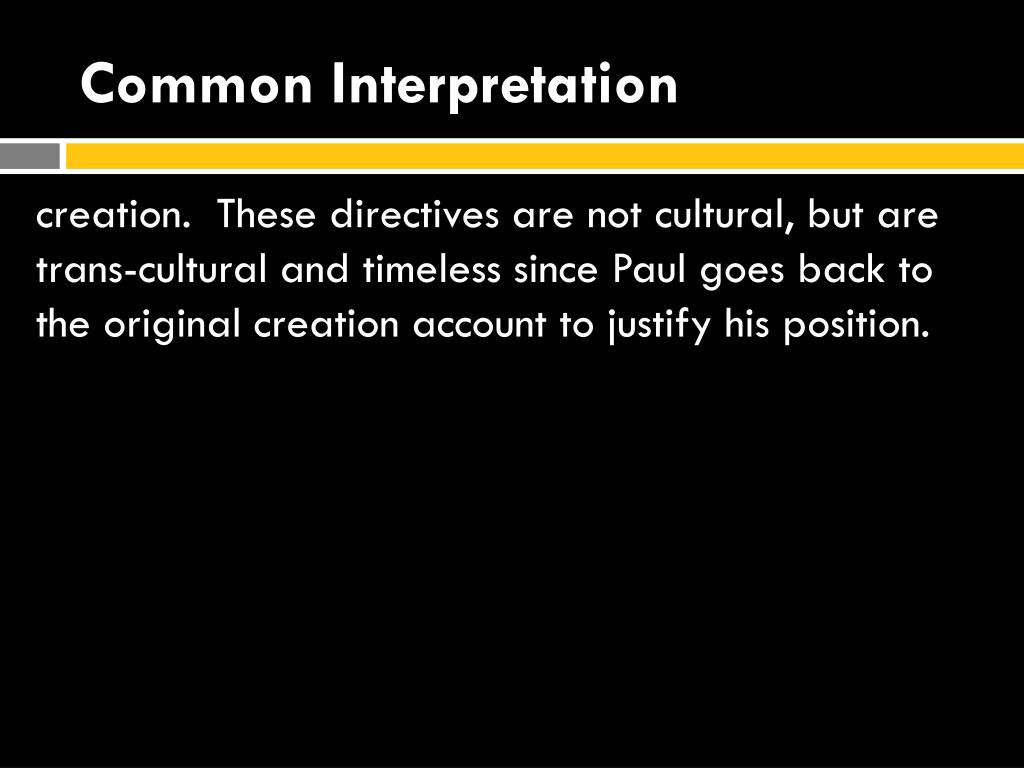 Common Interpretation

creation. These directives are not cultural, but are trans-cultural and timeless since Paul goes back to the original creation account to justify his position.